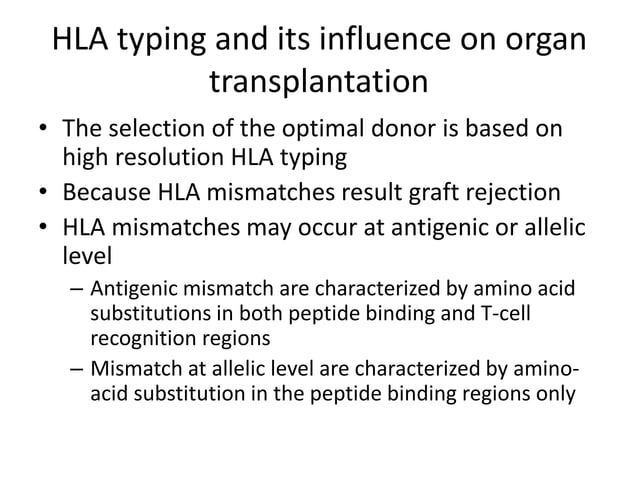 HLA typing and its influence on organ transplantation

• The selection of the optimal donor is based on high resolution HLA typing
• Because HLA mismatches result graft rejection
• HLA mismatches may occur at antigenic or allelic level
– Antigenic mismatch are characterized by amino acid substitutions in both peptide binding and T-cell recognition regions
– Mismatch at allelic level are characterized by amino-acid substitution in the peptide binding regions only